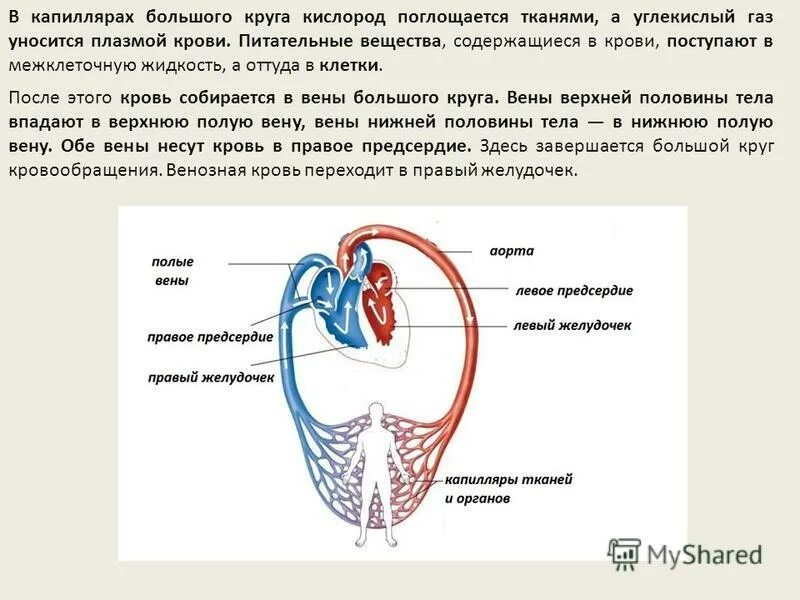 В капиллярах большого круга кислород поглощается тканями, а углекислый газ уносится плазмой крови. Питательные вещества, содержащиеся в крови, поступают в межклеточную жидкость, а оттуда в клетки.

После этого кровь собирается в вены большого круга. Вены верхней половины тела впадают в верхнюю полую вену, вены нижней половины тела — в нижнюю полую вену. Обе вены несут кровь в правое предсердие. Здесь завершается большой круг кровообращения. Венозная кровь переходит в правый желудочек.

полые вены

правое предсердие

правый желудочек

аорта

левое предсердие

левый желудочек

капилляры тканей и органов

MyShared